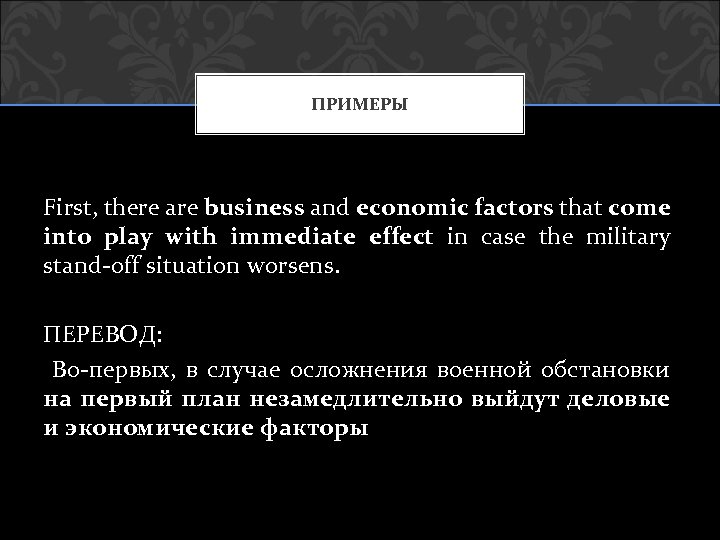 ПРИМЕРЫ

First, there are business and economic factors that come into play with immediate effect in case the military stand-off situation worsens.

ПЕРЕВОД:

Во-первых, в случае осложнения военной обстановки на первый план незамедлительно выйдут деловые и экономические факторы